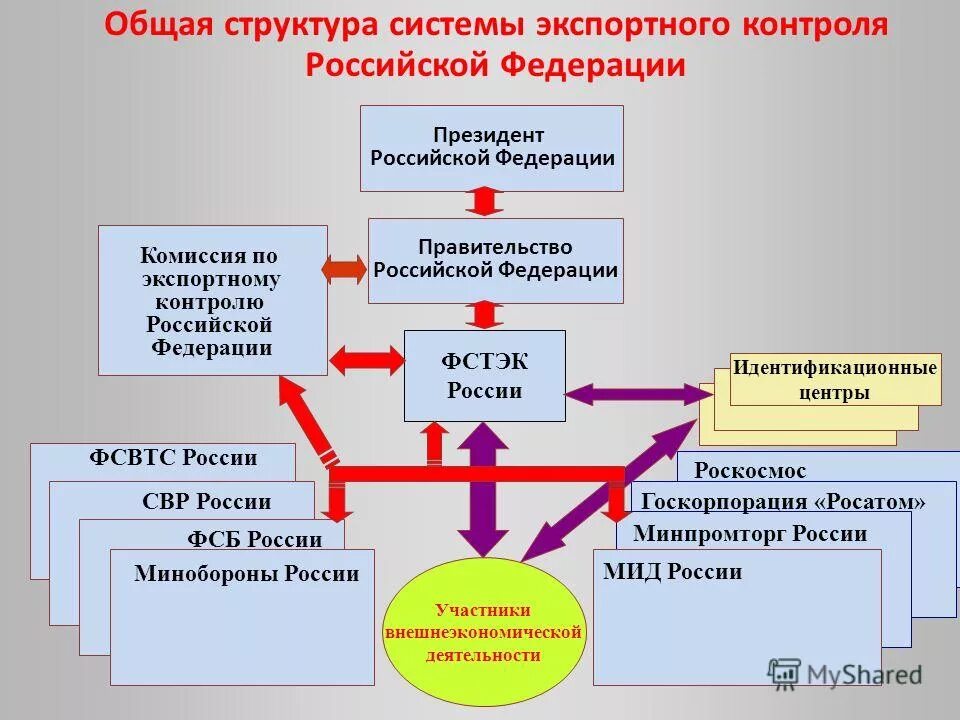 Общая структура системы экспортного контроля Российской Федерации

Президент Российской Федерации

Правительство Российской Федерации

Комиссия по экспортному контролю Российской Федерации

ФСТЭК России

Идентификационные центры

ФСВТС России

СВР России

ФСБ России

Минобороны России

Роскосмос

Госкорпорация «Росатом»

Минпромторг России

МИД России

Участники внешнеэкономической деятельности

MyShared